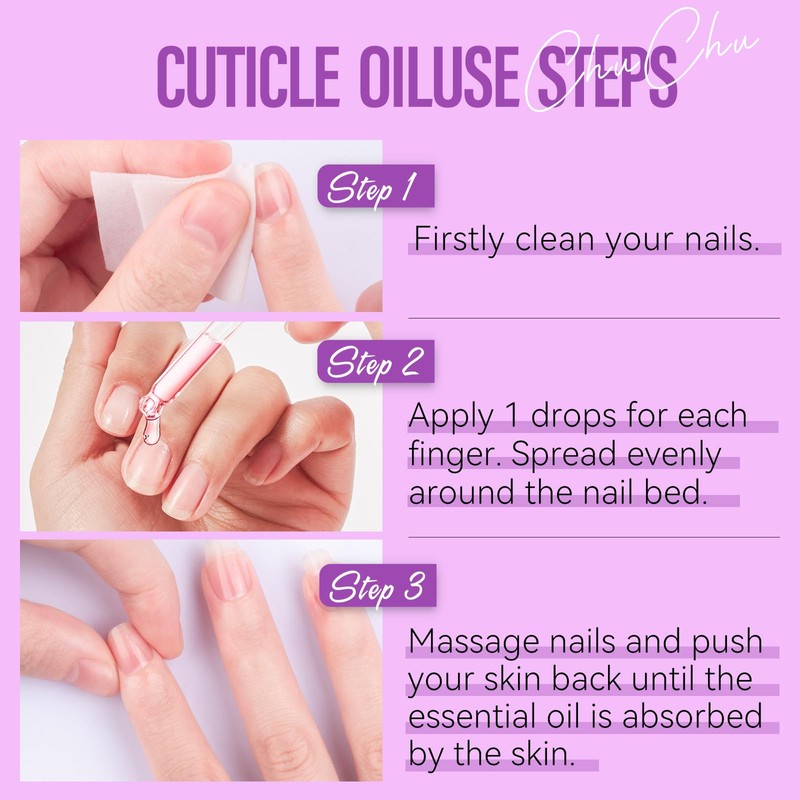 CUTICLE OILUSE STEPS

ChuChu

Step 1

Firstly clean your nails.

Step 2

Apply 1 drops for each finger. Spread evenly around the nail bed.

Step 3

Massage nails and push your skin back until the essential oil is absorbed by the skin.